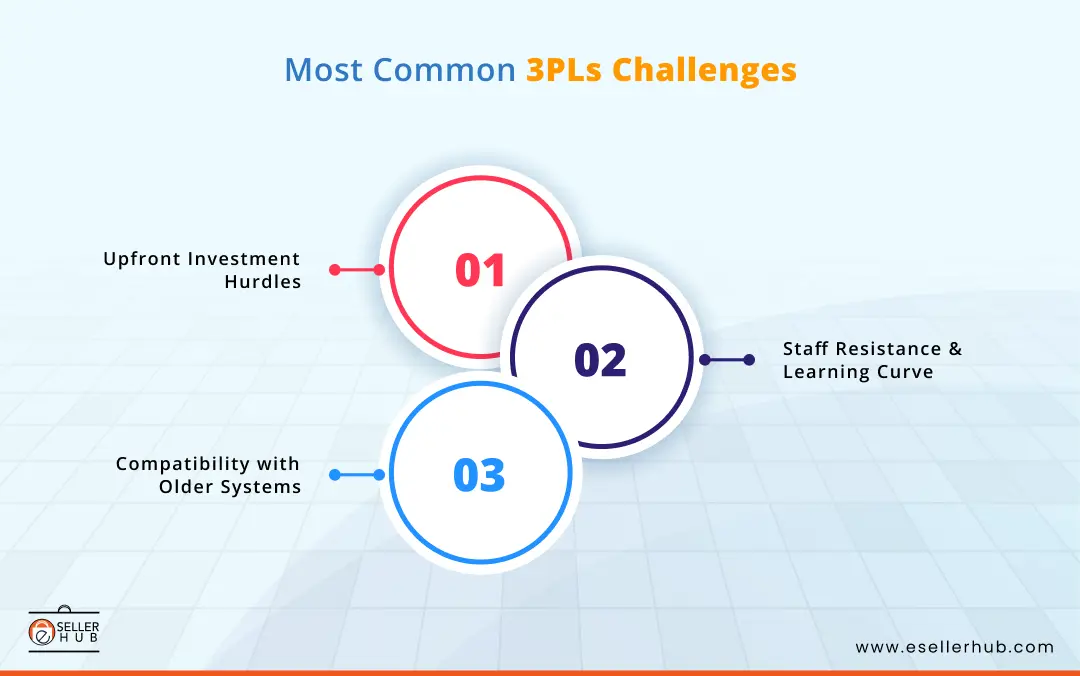 Most Common 3PLs Challenges

Upfront Investment Hurdles

01

02

Staff Resistance & Learning Curve

Compatibility with Older Systems

03

e SELLER HUB

www.esellerhub.com